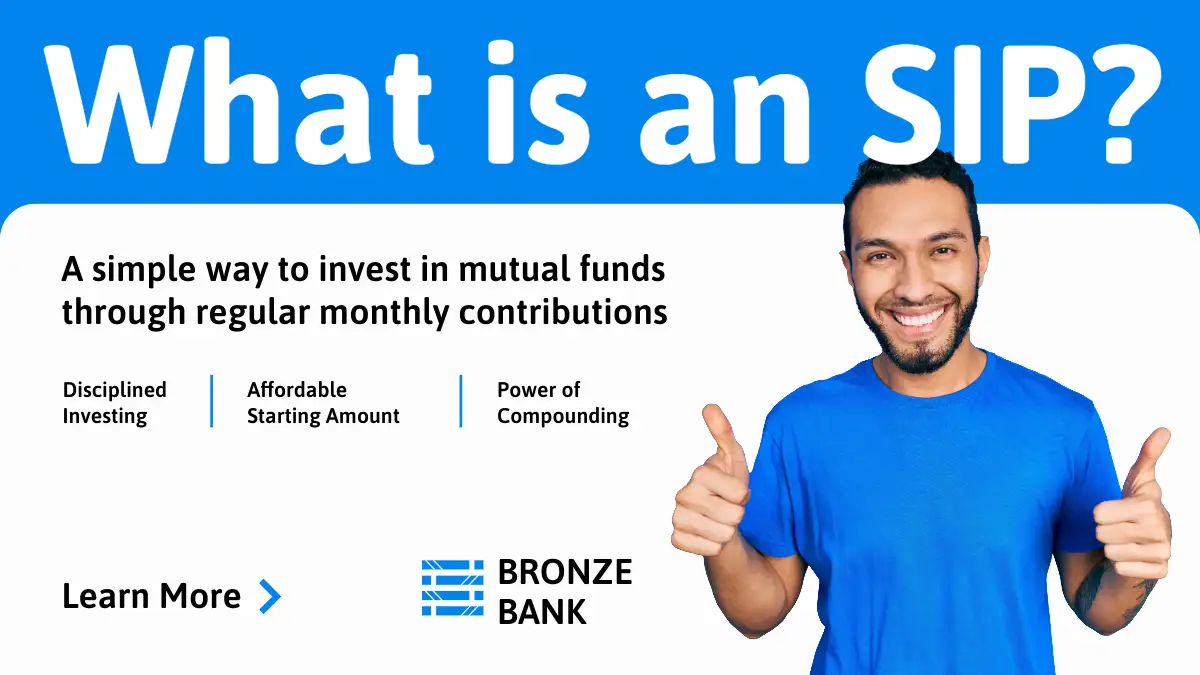 What is an SIP?

A simple way to invest in mutual funds through regular monthly contributions

Disciplined Investing

Affordable Starting Amount

Power of Compounding

Learn More

BRONZE BANK